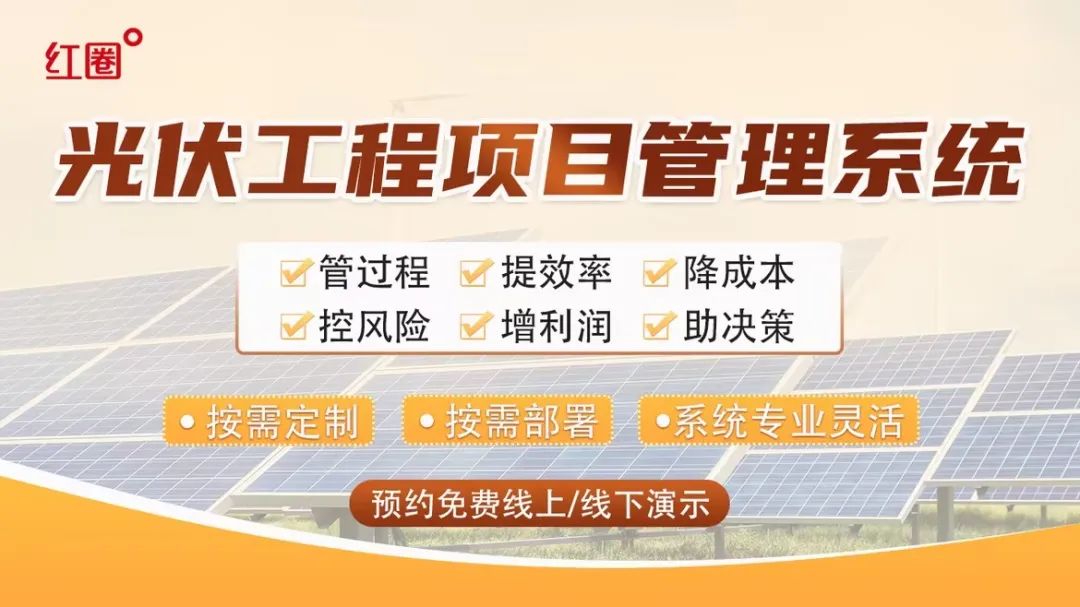 红圈

光伏工程项目管理系统

管过程 提效率 降成本
控风险 增利润 助决策

• 按需定制 • 按需部署 •系统专业灵活

预约免费线上/线下演示